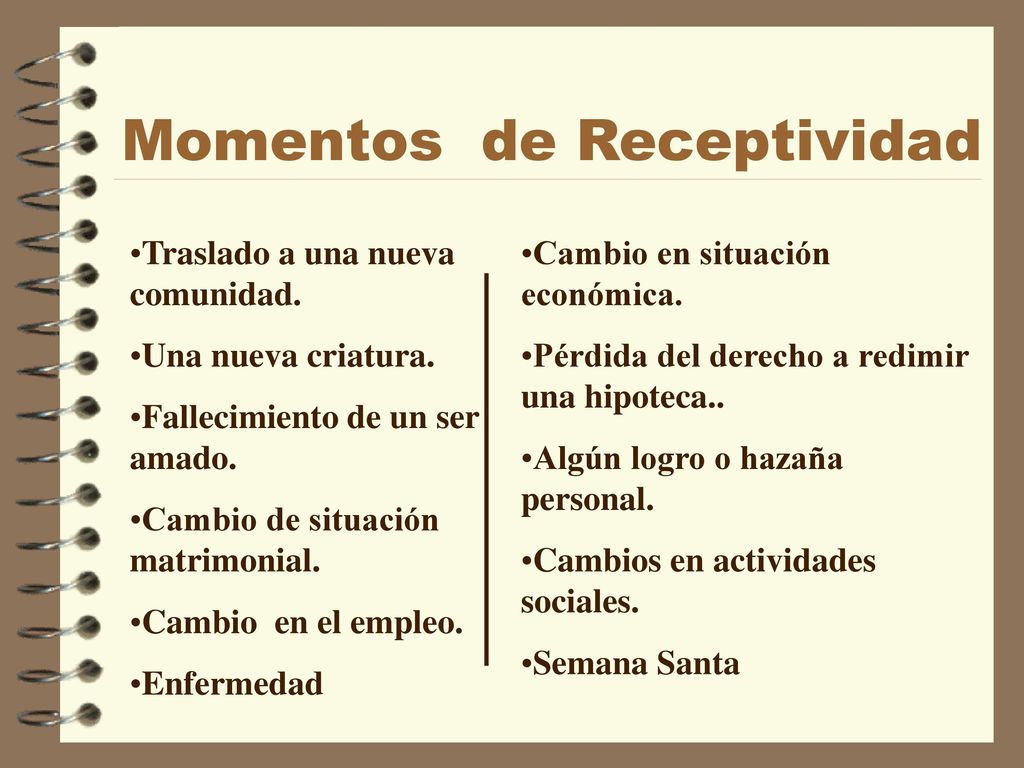 Momentos  de Receptividad

•Traslado a una nueva comunidad.

•Una nueva criatura.

•Fallecimiento de un ser amado.

•Cambio de situación matrimonial.

•Cambio  en el empleo.

•Enfermedad

•Cambio en situación económica.

•Pérdida del derecho a redimir una hipoteca..

•Algún logro o hazaña personal.

•Cambios en actividades sociales.

•Semana Santa